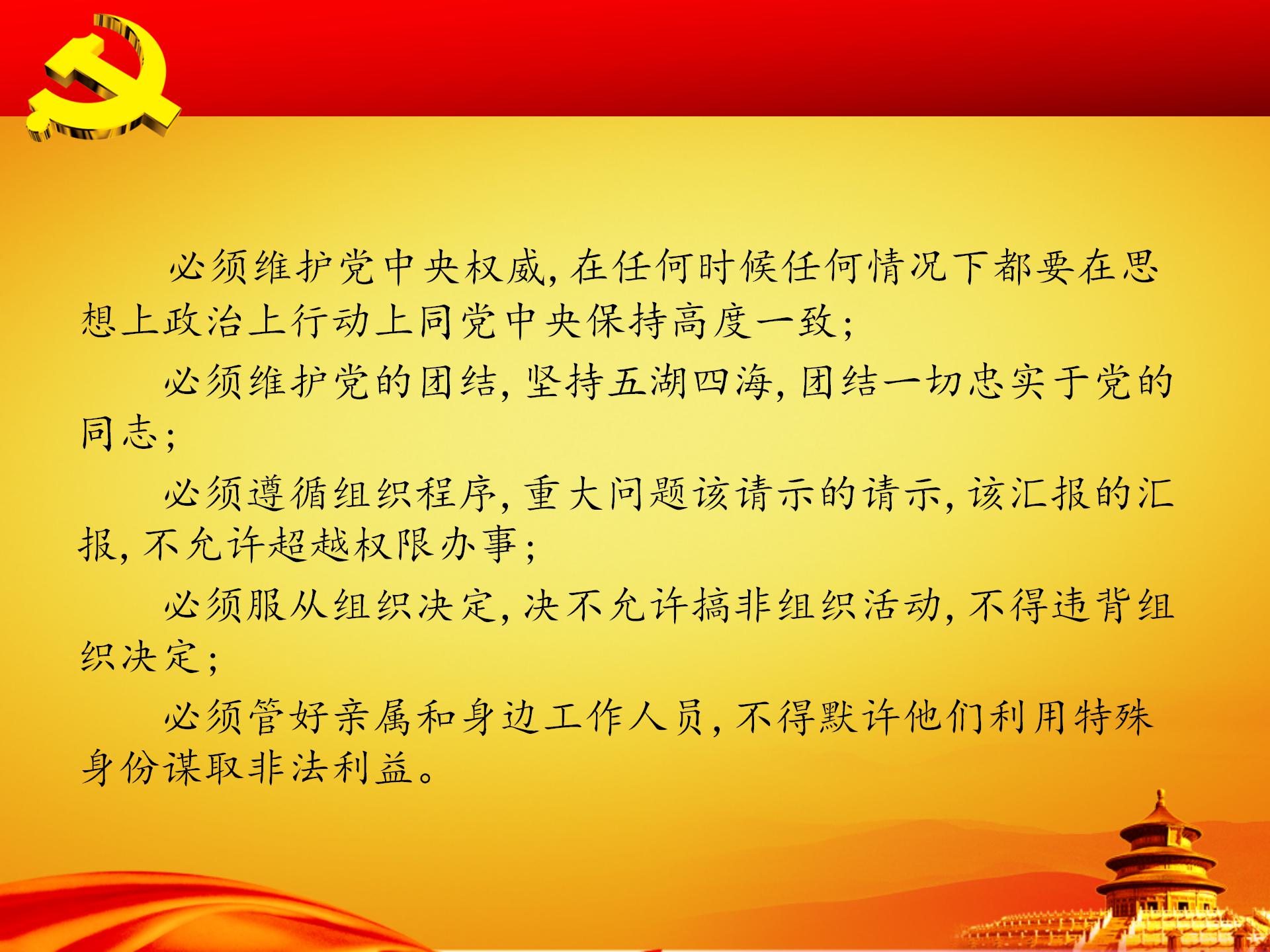 必须维护党中央权威，在任何时候任何情况下都要在思想上政治上行动上同党中央保持高度一致；

必须维护党的团结，坚持五湖四海，团结一切忠实于党的同志；

必须遵循组织程序，重大问题该请示的请示，该汇报的汇报，不允许超越权限办事；

必须服从组织决定，决不允许搞非组织活动，不得违背组织决定；

必须管好亲属和身边工作人员，不得默许他们利用特殊身份谋取非法利益。